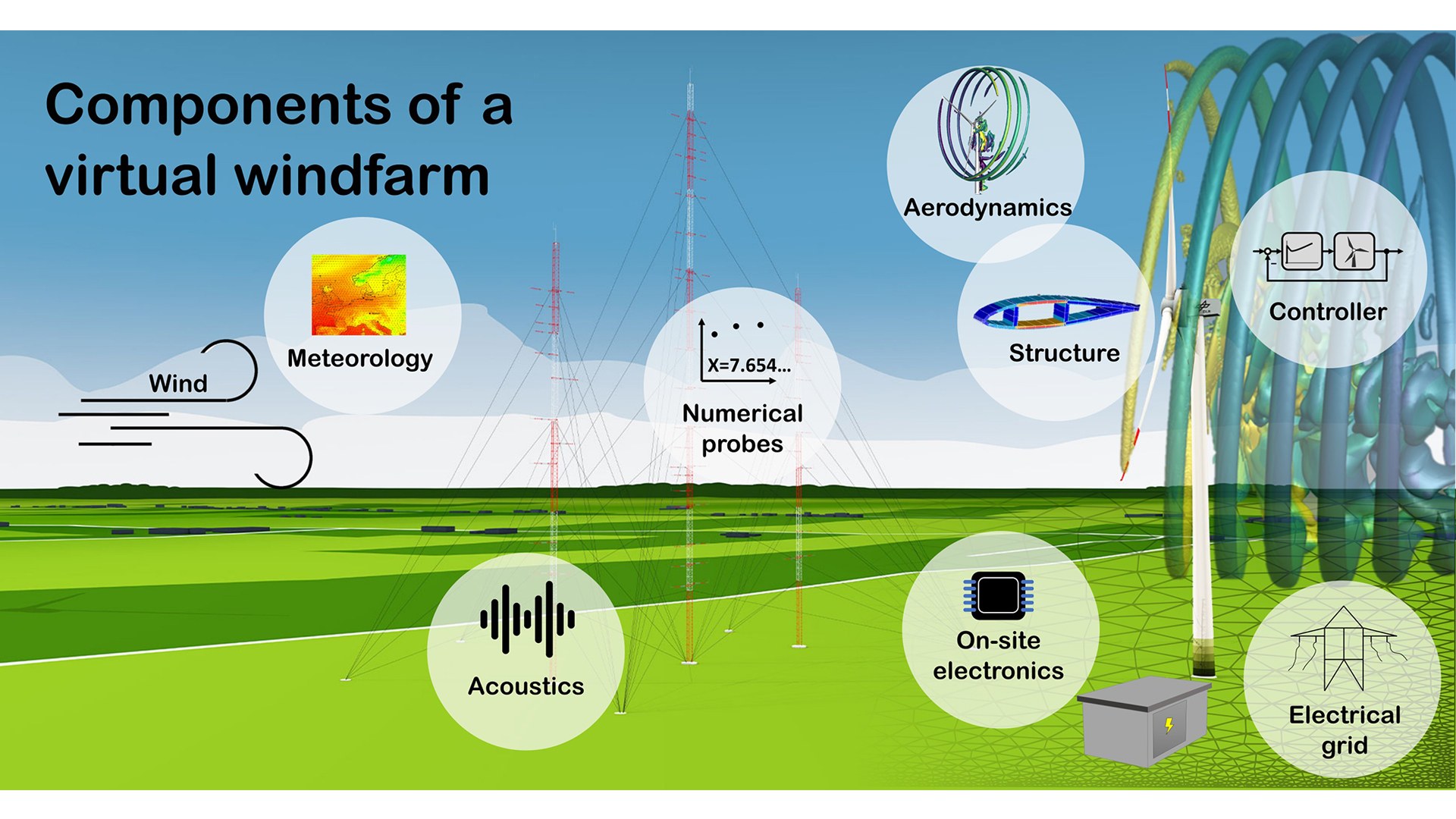 Components of a virtual windfarm

Wind

Meteorology

X=7.654...

Numerical probes

Aerodynamics

Structure

Controller

Acoustics

On-site electronics

Electrical grid